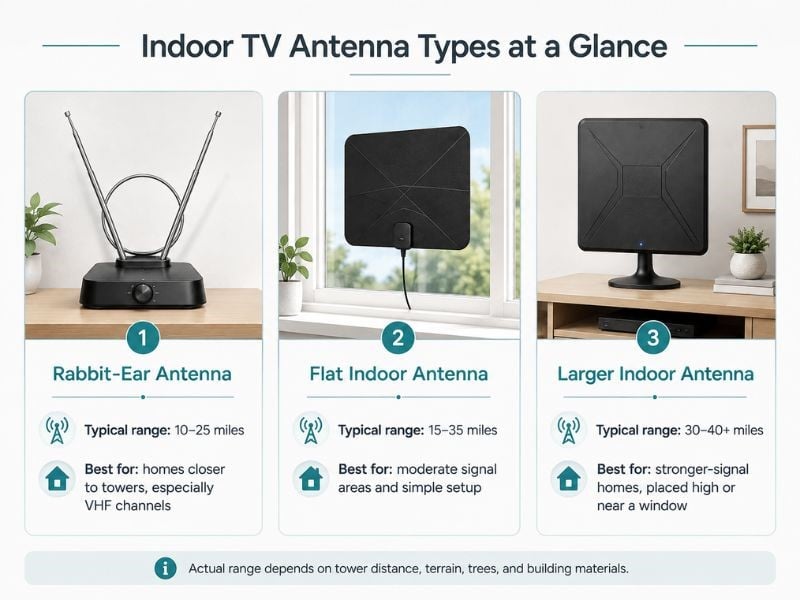 Indoor TV Antenna Types at a Glance

1

Rabbit-Ear Antenna

Typical range: 10–25 miles

Best for: homes closer to towers, especially VHF channels

2

Flat Indoor Antenna

Typical range: 15–35 miles

Best for: moderate signal areas and simple setup

3

Larger Indoor Antenna

Typical range: 30–40+ miles

Best for: stronger-signal homes, placed high or near a window

i Actual range depends on tower distance, terrain, trees, and building materials.